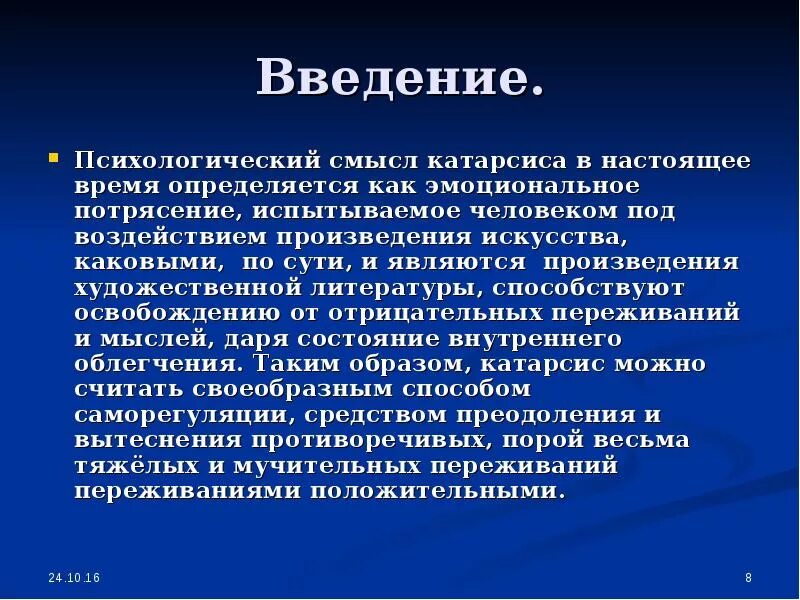 Введение.

Психологический смысл катарсиса в настоящее время определяется как эмоциональное потрясение, испытываемое человеком под воздействием произведения искусства, каковыми, по сути, и являются произведения художественной литературы, способствуют освобождению от отрицательных переживаний и мыслей, даря состояние внутреннего облегчения. Таким образом, катарсис можно считать своеобразным способом саморегуляции, средством преодоления и вытеснения противоречивых, порой весьма тяжёлых и мучительных переживаний переживаниями положительными.

24.10.16

8